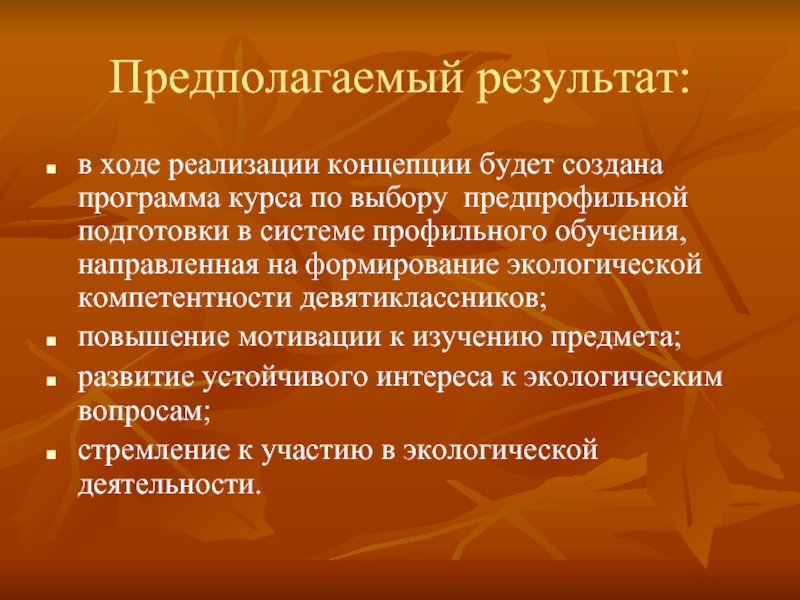 Предполагаемый результат:

- в ходе реализации концепции будет создана программа курса по выбору предпрофильной подготовки в системе профильного обучения, направленная на формирование экологической компетентности девятиклассников;
- повышение мотивации к изучению предмета;
- развитие устойчивого интереса к экологическим вопросам;
- стремление к участию в экологической деятельности.